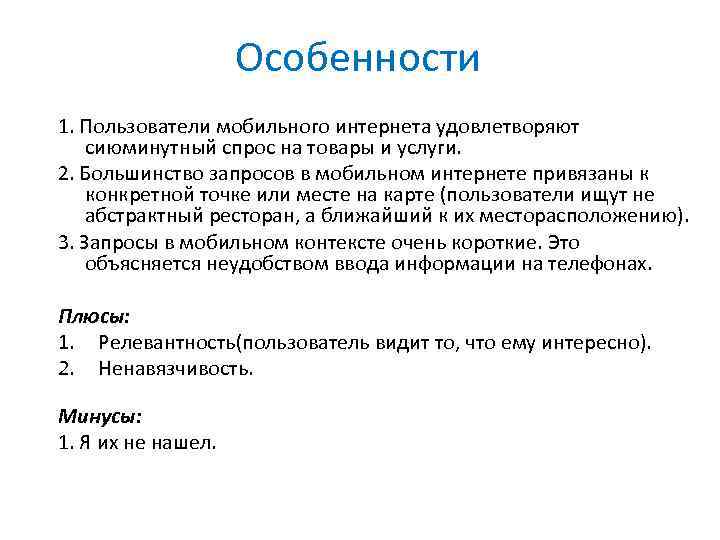 Особенности

1. Пользователи мобильного интернета удовлетворяют сиюминутный спрос на товары и услуги.

2. Большинство запросов в мобильном интернете привязаны к конкретной точке или месте на карте (пользователи ищут не абстрактный ресторан, а ближайший к их месторасположению).

3. Запросы в мобильном контексте очень короткие. Это объясняется неудобством ввода информации на телефонах.

Плюсы:
1. Релевантность(пользователь видит то, что ему интересно).
2. Ненавязчивость.

Минусы:
1. Я их не нашел.